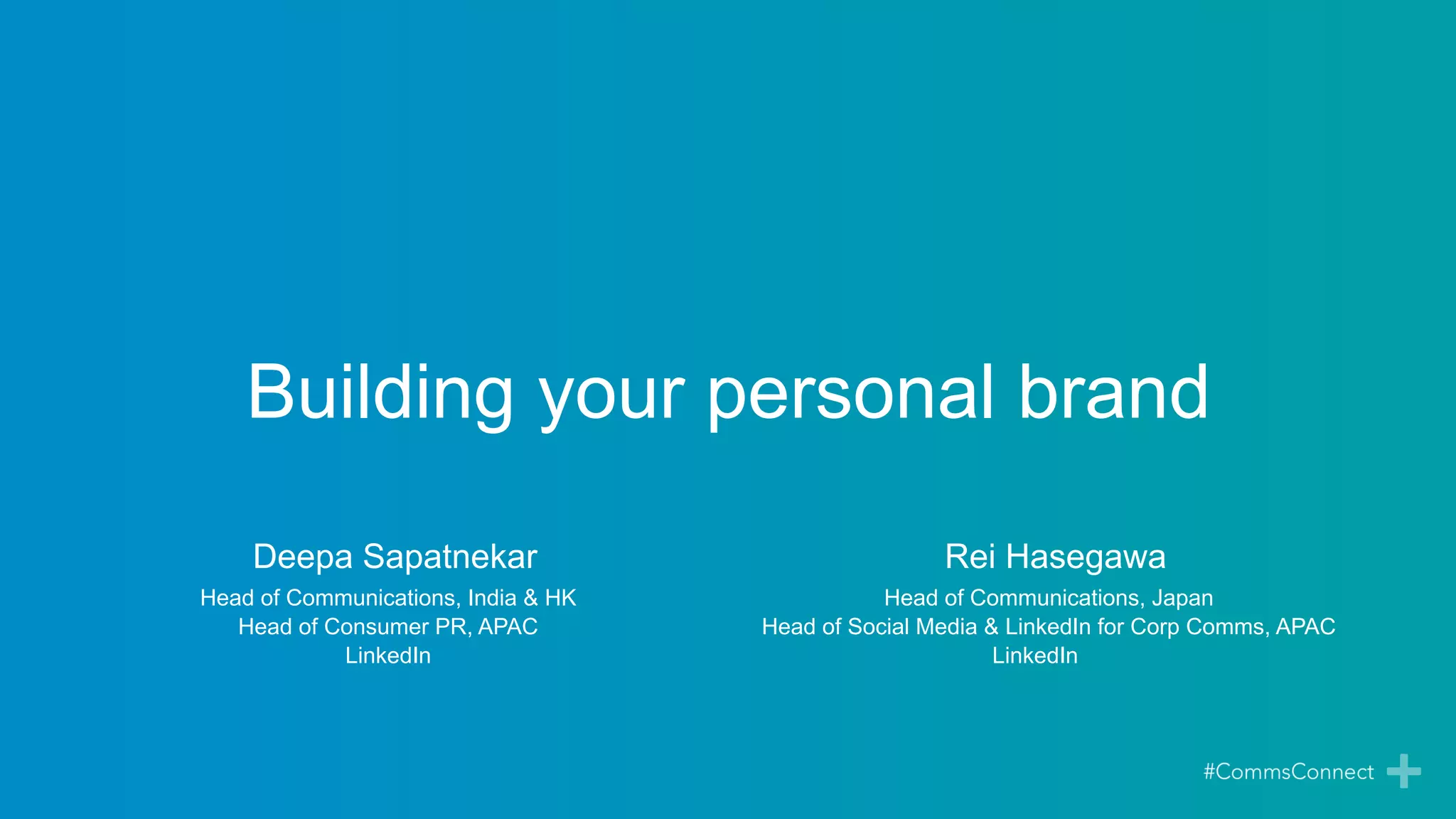 Building your personal brand

Deepa Sapatnekar
Head of Communications, India & HK
Head of Consumer PR, APAC
LinkedIn

Rei Hasegawa
Head of Communications, Japan
Head of Social Media & LinkedIn for Corp Comms, APAC
LinkedIn

#CommsConnect